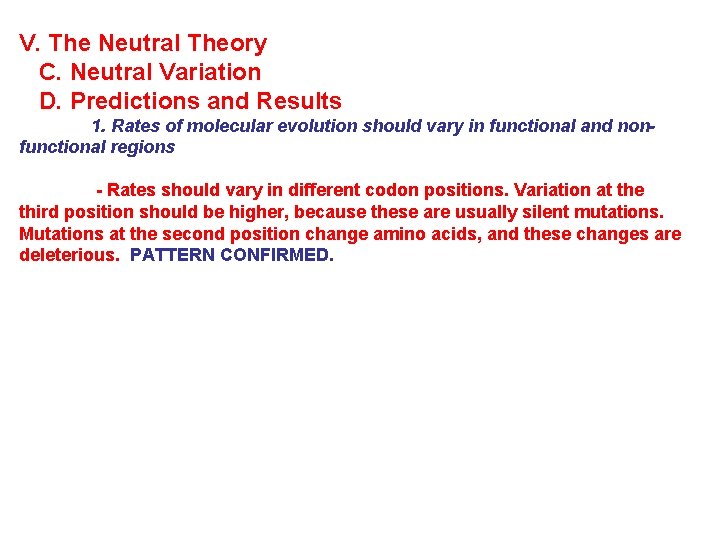 V. The Neutral Theory
C. Neutral Variation
D. Predictions and Results
1. Rates of molecular evolution should vary in functional and non-functional regions

- Rates should vary in different codon positions. Variation at the third position should be higher, because these are usually silent mutations. Mutations at the second position change amino acids, and these changes are deleterious. PATTERN CONFIRMED.